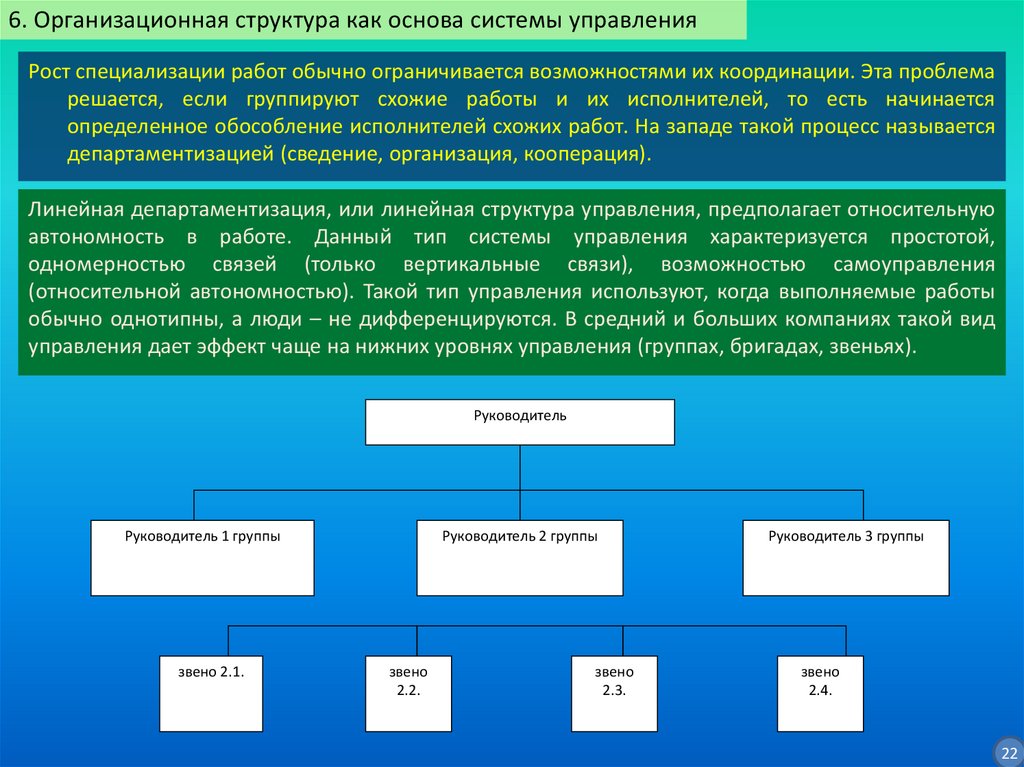 6. Организационная структура как основа системы управления

Рост специализации работ обычно ограничивается возможностями их координации. Эта проблема решается, если группируют схожие работы и их исполнителей, то есть начинается определенное обособление исполнителей схожих работ. На западе такой процесс называется департаментизацией (сведение, организация, кооперация).

Линейная департаментизация, или линейная структура управления, предполагает относительную автономность в работе. Данный тип системы управления характеризуется простотой, одномерностью связей (только вертикальные связи), возможностью самоуправления (относительной автономностью). Такой тип управления используют, когда выполняемые работы обычно однотипны, а люди – не дифференцируются. В средний и больших компаниях такой вид управления дает эффект чаще на нижних уровнях управления (группах, бригадах, звеньях).

Руководитель

Руководитель 1 группы

Руководитель 2 группы

Руководитель 3 группы

звено 2.1.

звено 2.2.

звено 2.3.

звено 2.4.

22